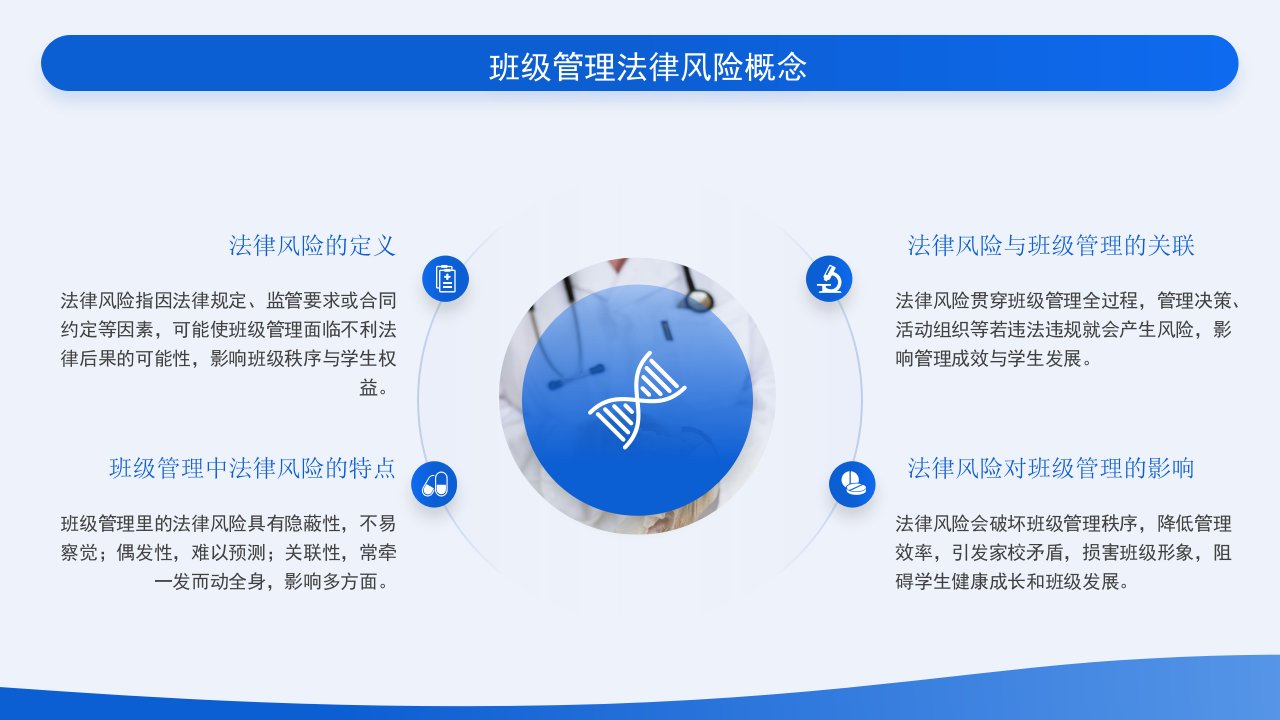 班级管理法律风险概念

法律风险的定义

法律风险指因法律规定、监管要求或合同约定等因素，可能使班级管理面临不利法律后果的可能性，影响班级秩序与学生权益。

班级管理中法律风险的特点

班级管理里的法律风险具有隐蔽性，不易察觉；偶发性，难以预测；关联性，常牵一发而动全身，影响多方面。

法律风险与班级管理的关联

法律风险贯穿班级管理全过程，管理决策、活动组织等若违法违规就会产生风险，影响管理成效与学生发展。

法律风险对班级管理的影响

法律风险会破坏班级管理秩序，降低管理效率，引发家校矛盾，损害班级形象，阻碍学生健康成长和班级发展。